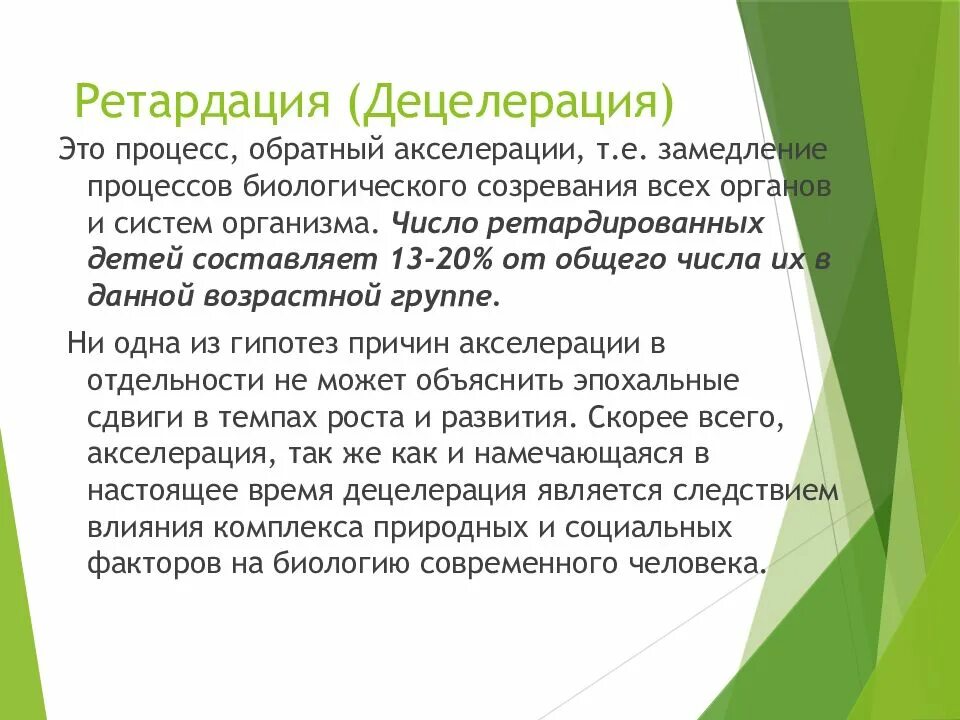 Ретардация (Децелерация)

Это процесс, обратный акселерации, т.е. замедление процессов биологического созревания всех органов и систем организма. Число ретардированных детей составляет 13-20% от общего числа их в данной возрастной группе.

Ни одна из гипотез причин акселерации в отдельности не может объяснить эпохальные сдвиги в темпах роста и развития. Скорее всего, акселерация, так же как и намечающаяся в настоящее время децелерация является следствием влияния комплекса природных и социальных факторов на биологию современного человека.